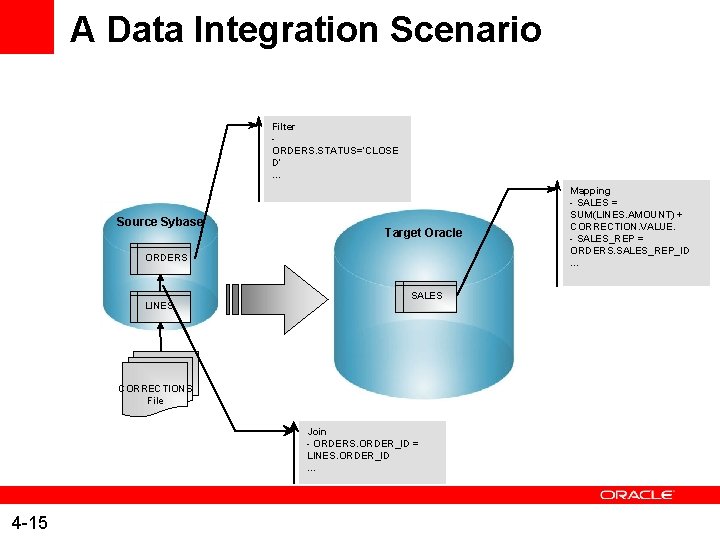 A Data Integration Scenario

Filter
-
ORDERS.STATUS='CLOSED'
...

Source Sybase

ORDERS

LINES

CORRECTIONS File

Target Oracle

SALES

Mapping
- SALES = SUM(LINES.AMOUNT) + CORRECTION.VALUE.
- SALES_REP = ORDERS.SALES_REP_ID
...

Join
- ORDERS.ORDER_ID = LINES.ORDER_ID
...

ORACLE

4-15